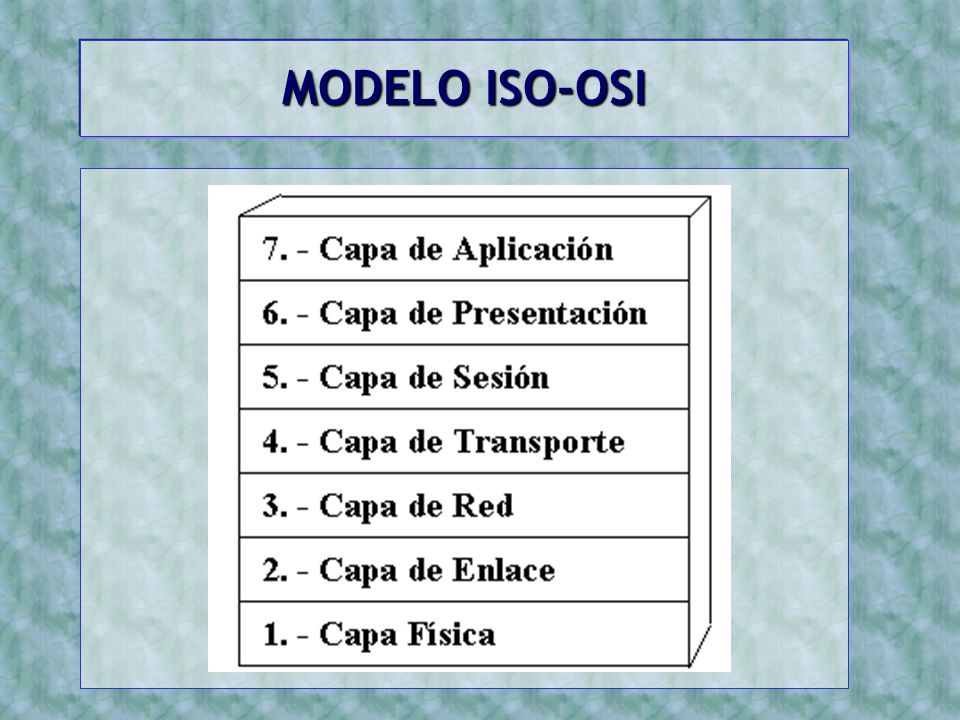 MODELO ISO-OSI

7. - Capa de Aplicación

6. - Capa de Presentación

5. - Capa de Sesión

4. - Capa de Transporte

3. - Capa de Red

2. - Capa de Enlace

1. - Capa Física